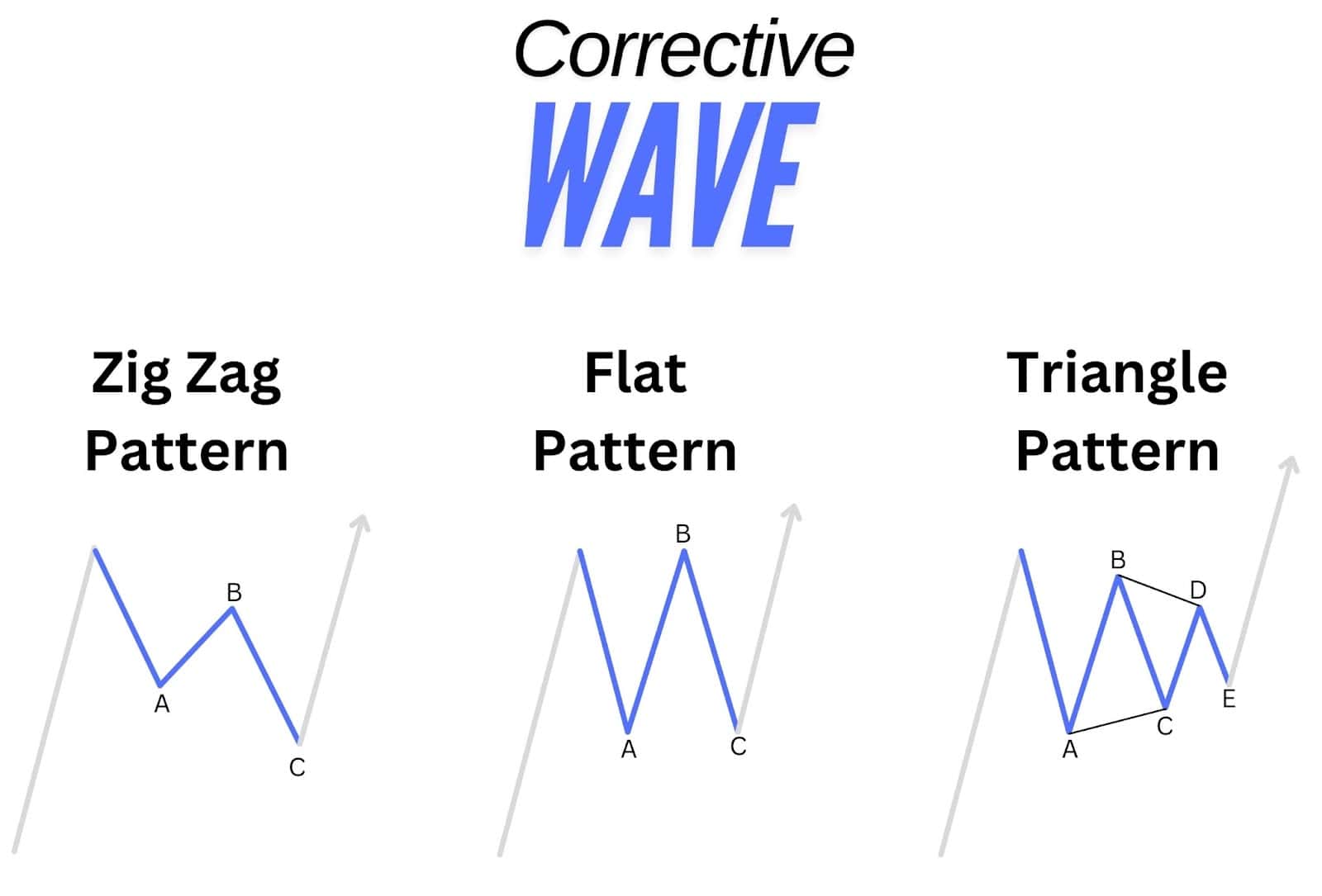 Corrective
WAVE

Zig Zag Pattern

B
A
C

Flat Pattern

B
A
C

Triangle Pattern

B
D
E
C
A